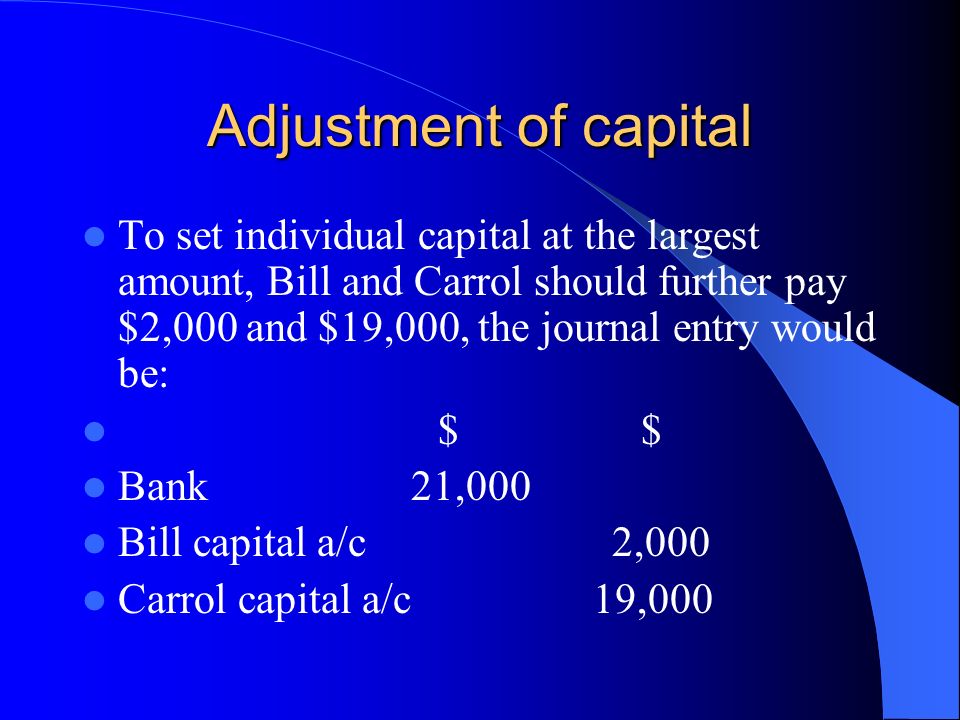 Adjustment of capital

To set individual capital at the largest amount, Bill and Carrol should further pay \$2,000 and \$19,000, the journal entry would be:

| | \$ | \$ |
|---|---|---|
| Bank | 21,000 | |
| Bill capital a/c | | 2,000 |
| Carrol capital a/c | | 19,000 |